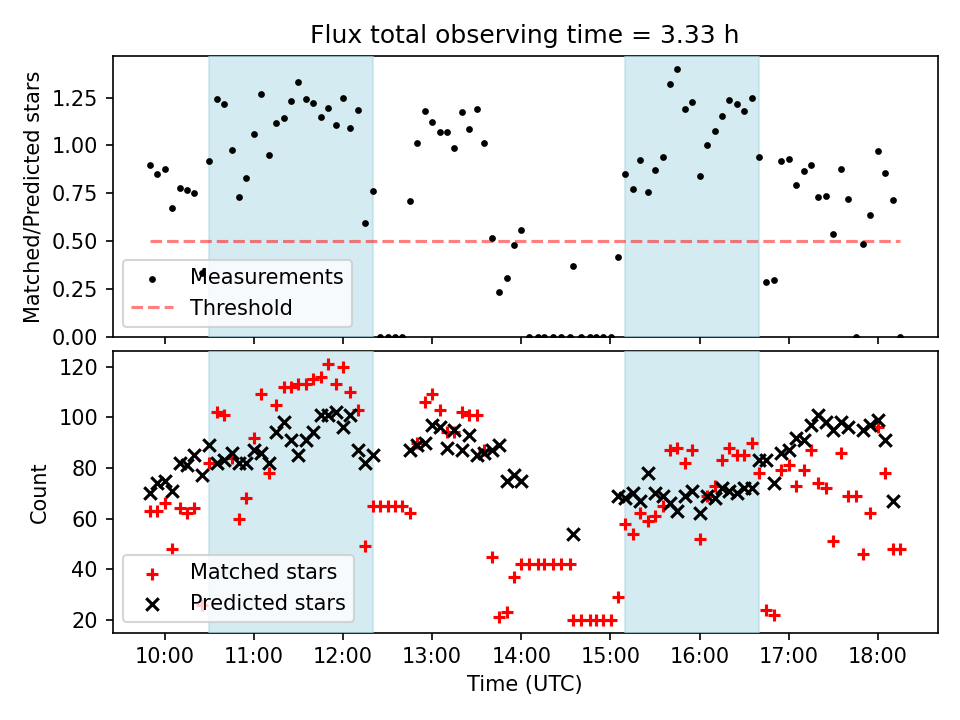 Flux total observing time = 3.33 h

Matched/Predicted stars

1.25
1.00
0.75
0.50
0.25
0.00

Measurements
Threshold

Count

120
100
80
60
40
20

Matched stars
Predicted stars

10:00
11:00
12:00
13:00
14:00
15:00
16:00
17:00
18:00

Time (UTC)